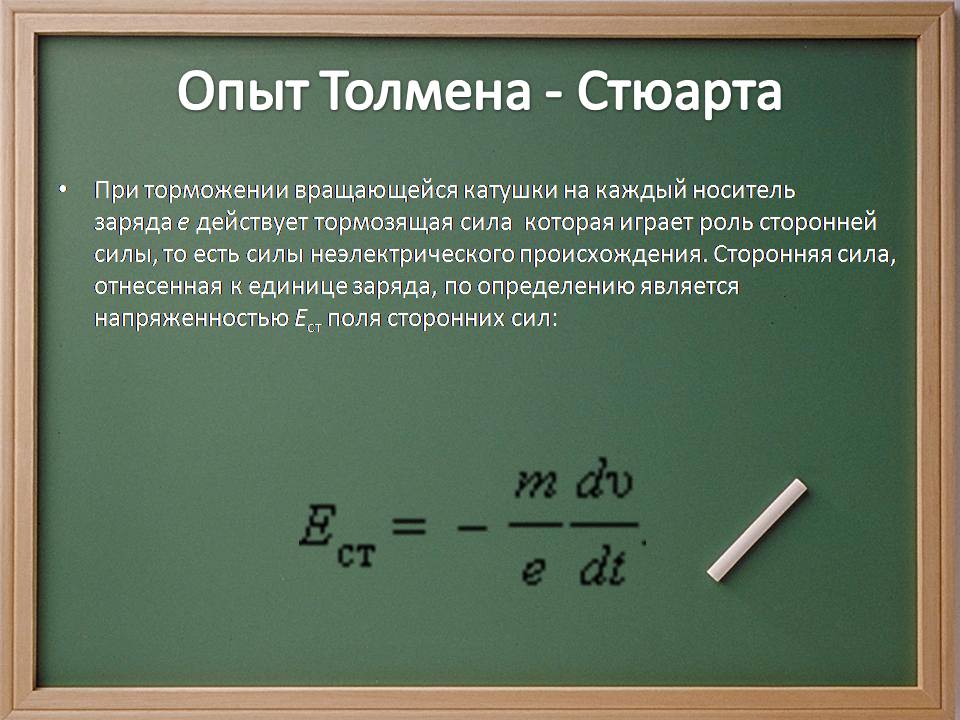 Опыт Толмена - Стюарта

• При торможении вращающейся катушки на каждый носитель заряда $e$ действует тормозящая сила которая играет роль сторонней силы, то есть силы неэлектрического происхождения. Сторонняя сила, отнесенная к единице заряда, по определению является напряженностью $E_{ст}$ поля сторонних сил:

$E_{ст} = -\frac{m}{e}\frac{dv}{dt}.$